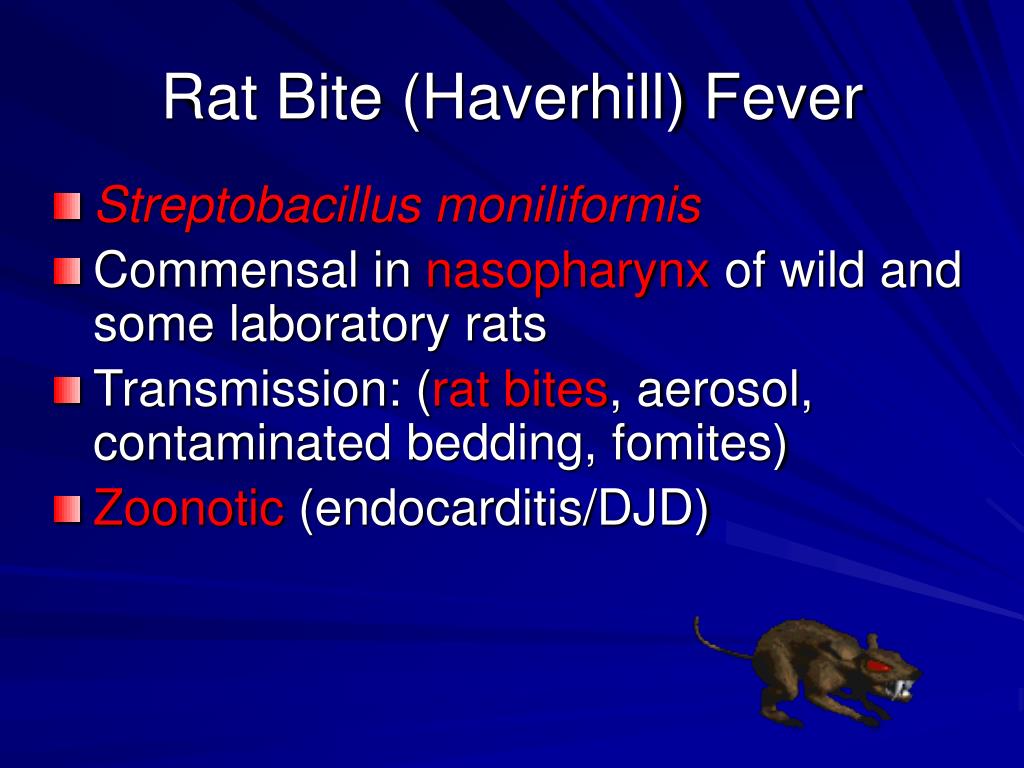 Rat Bite (Haverhill) Fever

Streptobacillus moniliformis

Commensal in nasopharynx of wild and some laboratory rats

Transmission: (rat bites, aerosol, contaminated bedding, fomites)

Zoonotic (endocarditis/DJD)